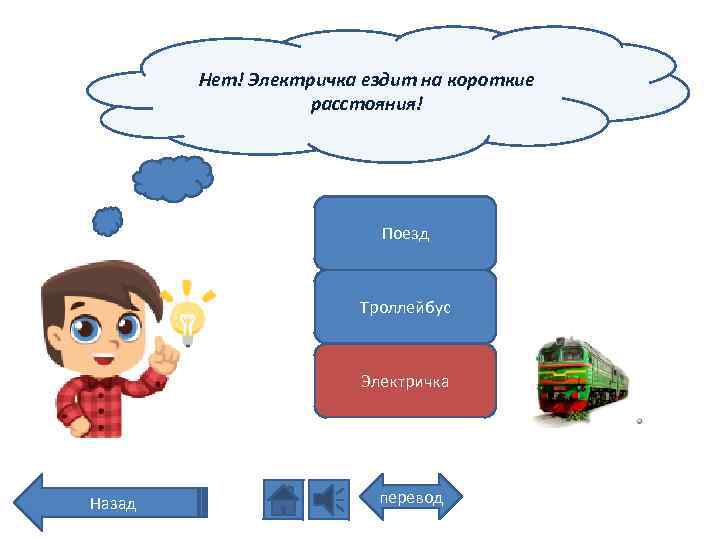 Нет! Электричка ездит на короткие расстояния!

Поезд

Троллейбус

Электричка

Назад

перевод